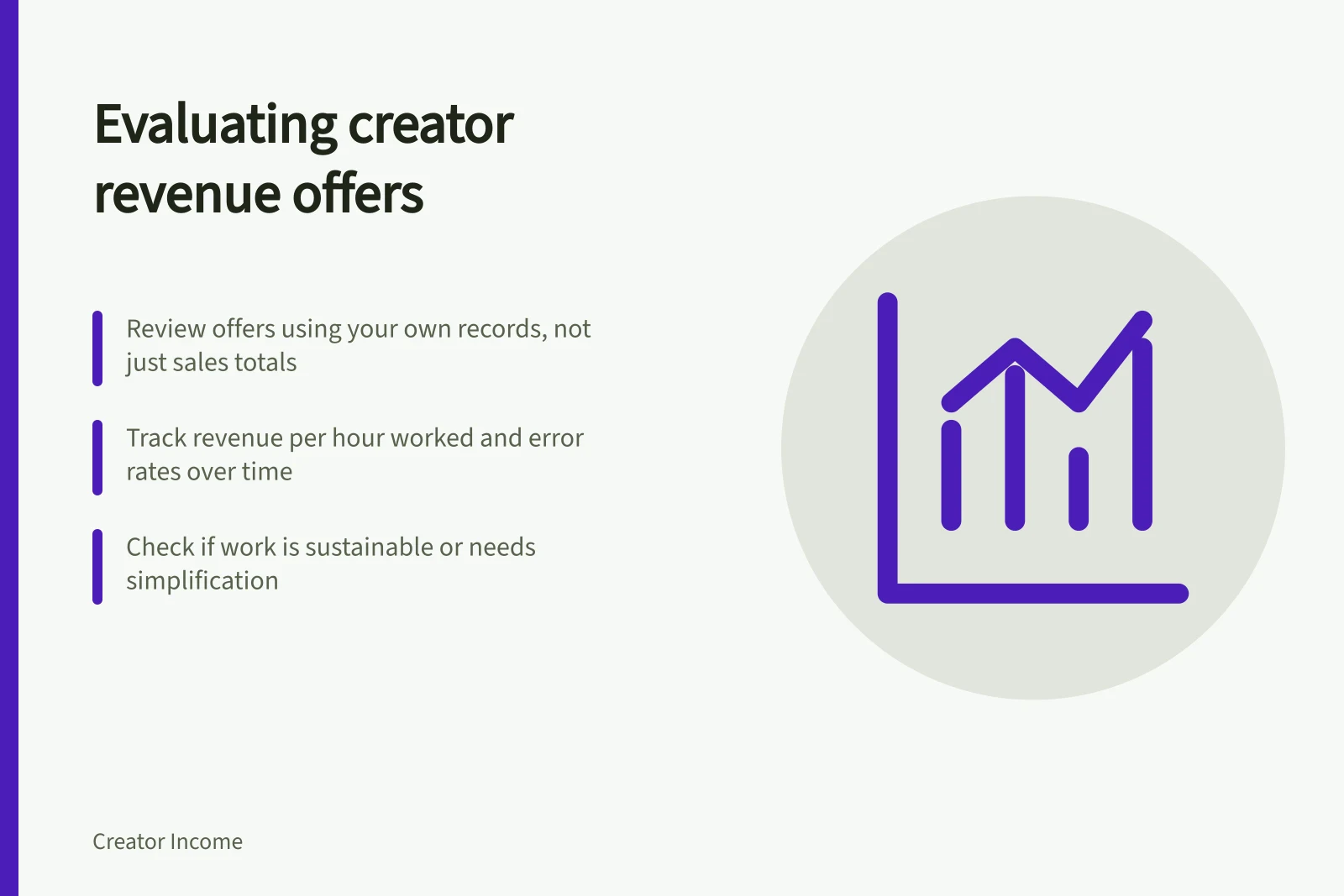 Evaluating creator revenue offers

Review offers using your own records, not just sales totals

Track revenue per hour worked and error rates over time

Check if work is sustainable or needs simplification

Creator Income